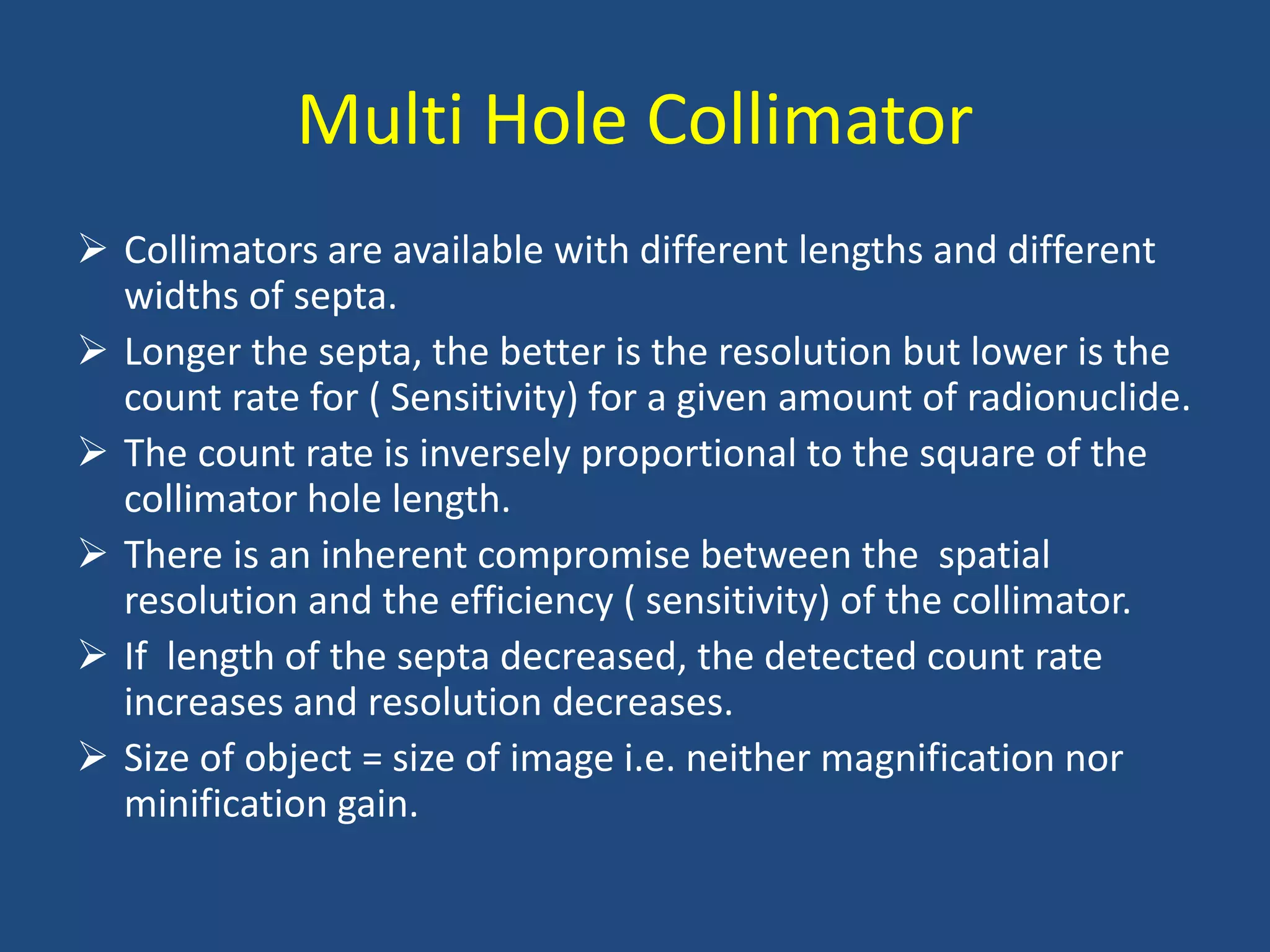 Multi Hole Collimator

➢ Collimators are available with different lengths and different widths of septa.

➢ Longer the septa, the better is the resolution but lower is the count rate for ( Sensitivity) for a given amount of radionuclide.

➢ The count rate is inversely proportional to the square of the collimator hole length.

➢ There is an inherent compromise between the spatial resolution and the efficiency ( sensitivity) of the collimator.

➢ If length of the septa decreased, the detected count rate increases and resolution decreases.

➢ Size of object = size of image i.e. neither magnification nor minification gain.